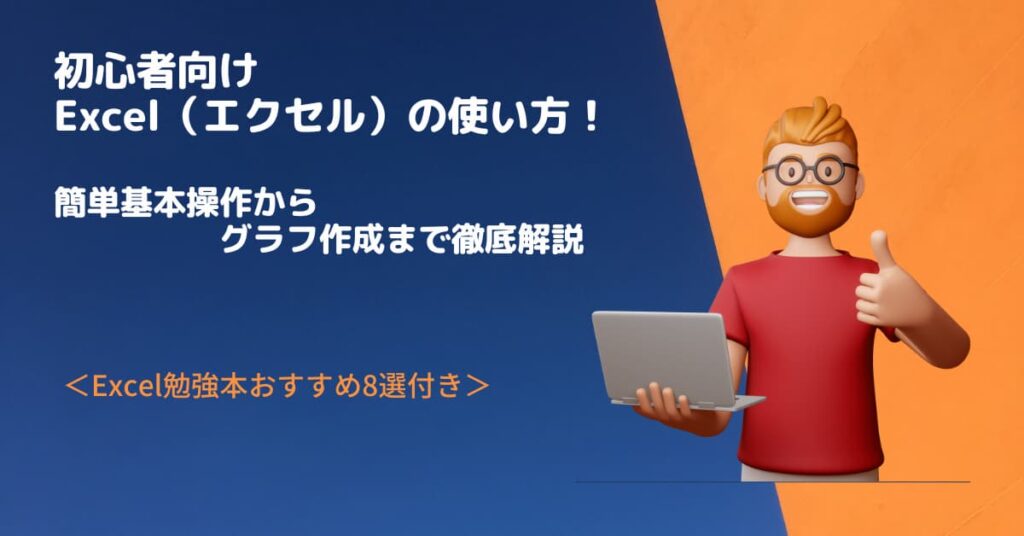 初心者向け
Excel（エクセル）の使い方！

簡単基本操作から
グラフ作成まで徹底解説

＜Excel勉強本おすすめ8選付き＞